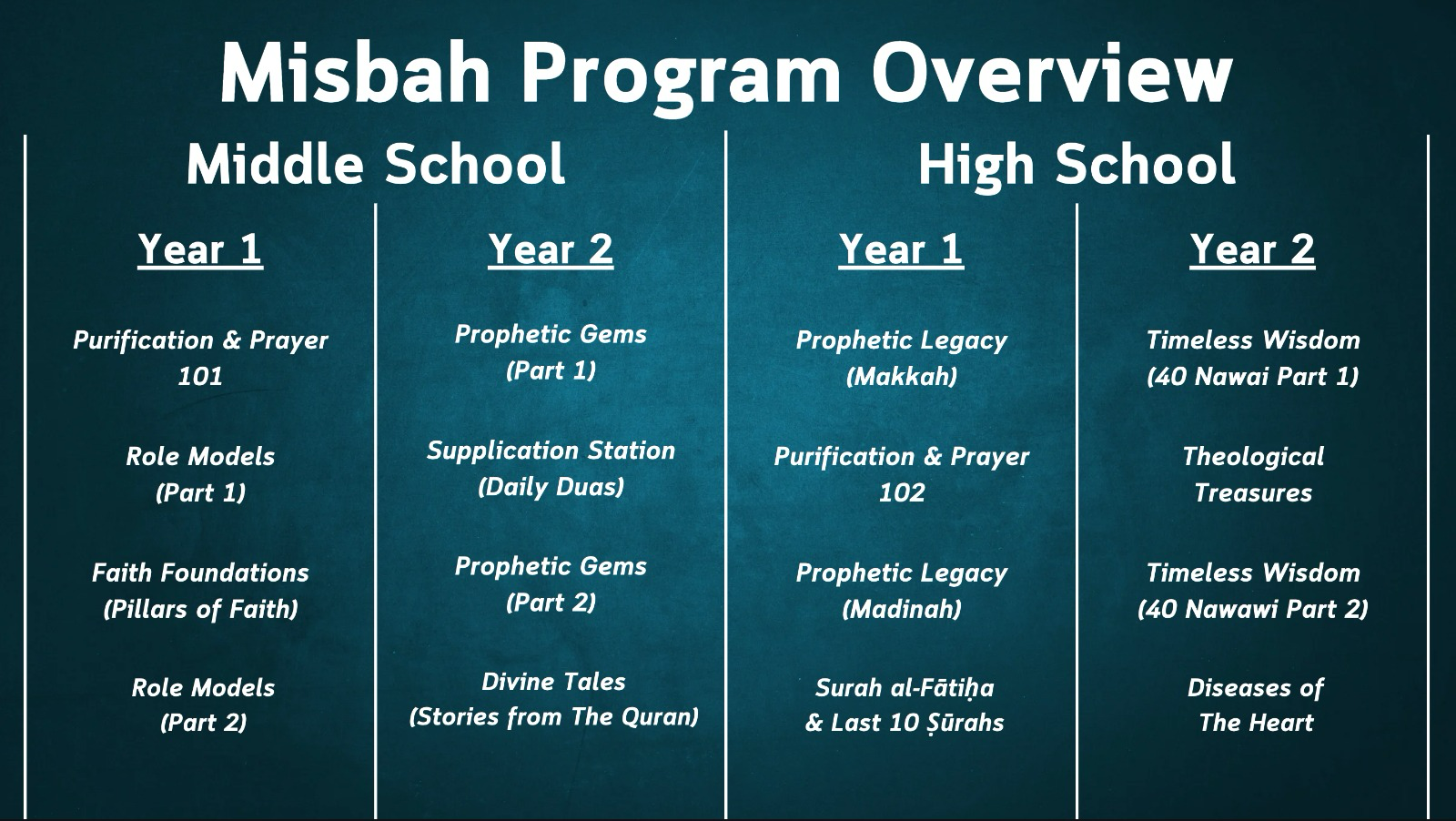 Misbah Program Overview

Middle School

Year 1

Purification & Prayer 101

Role Models (Part 1)

Faith Foundations (Pillars of Faith)

Role Models (Part 2)

Year 2

Prophetic Gems (Part 1)

Supplication Station (Daily Duas)

Prophetic Gems (Part 2)

Divine Tales (Stories from The Quran)

High School

Year 1

Prophetic Legacy (Makkah)

Purification & Prayer 102

Prophetic Legacy (Madinah)

Surah al-Fātiḥa & Last 10 Ṣūrahs

Year 2

Timeless Wisdom (40 Nawai Part 1)

Theological Treasures

Timeless Wisdom (40 Nawawi Part 2)

Diseases of The Heart